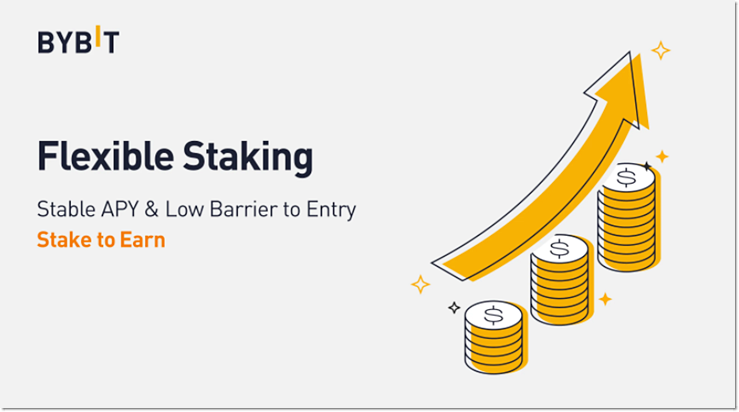 BYBIT

Flexible Staking

Stable APY & Low Barrier to Entry

Stake to Earn

$

$

$